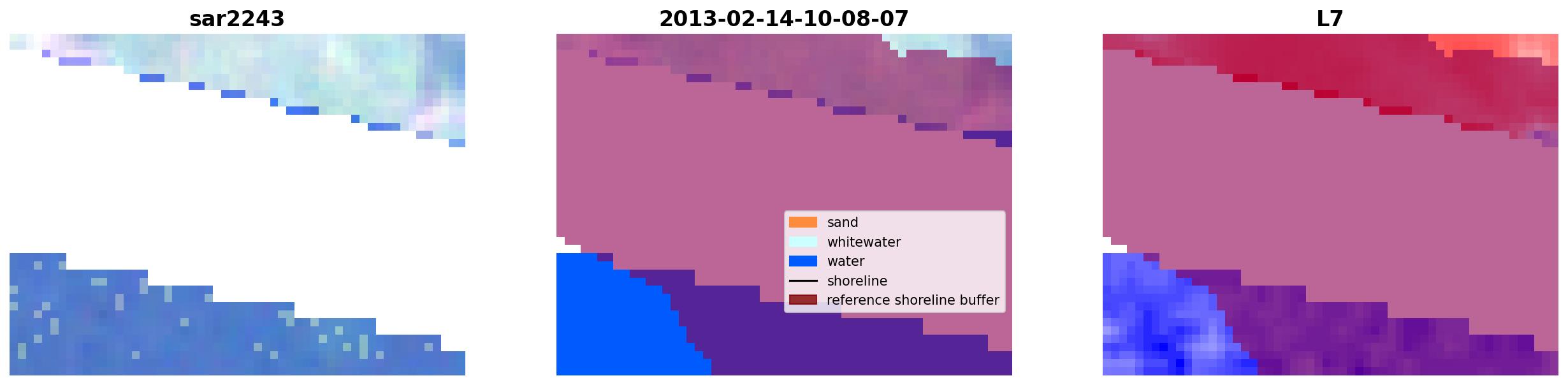 sar2243

2013-02-14-10-08-07

sand
whitewater
water
shoreline
reference shoreline buffer

L7